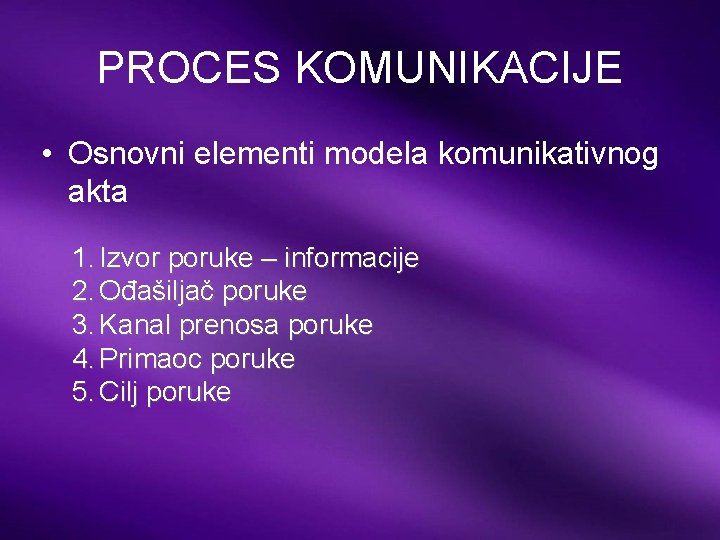 PROCES KOMUNIKACIJE

• Osnovni elementi modela komunikativnog akta

1. Izvor poruke – informacije
2. Ođašiljač poruke
3. Kanal prenosa poruke
4. Primaoc poruke
5. Cilj poruke